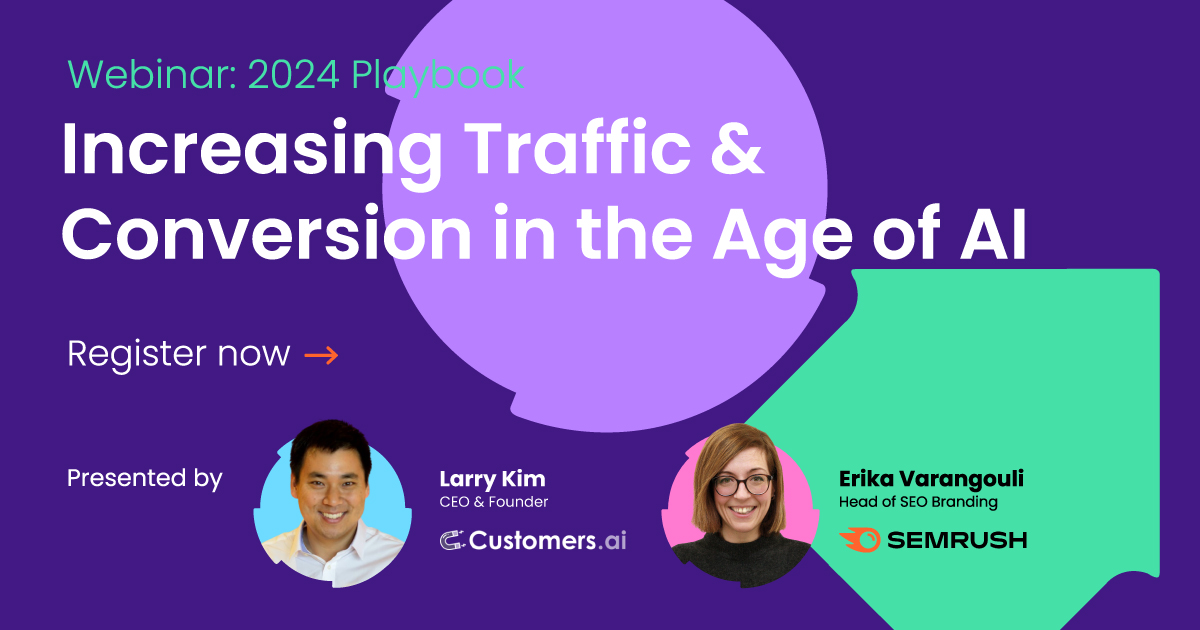 Webinar: 2024 Playbook

Increasing Traffic & Conversion in the Age of AI

Register now →

Presented by

Larry Kim
CEO & Founder
Customers.ai

Erika Varangouli
Head of SEO Branding
SEMRUSH